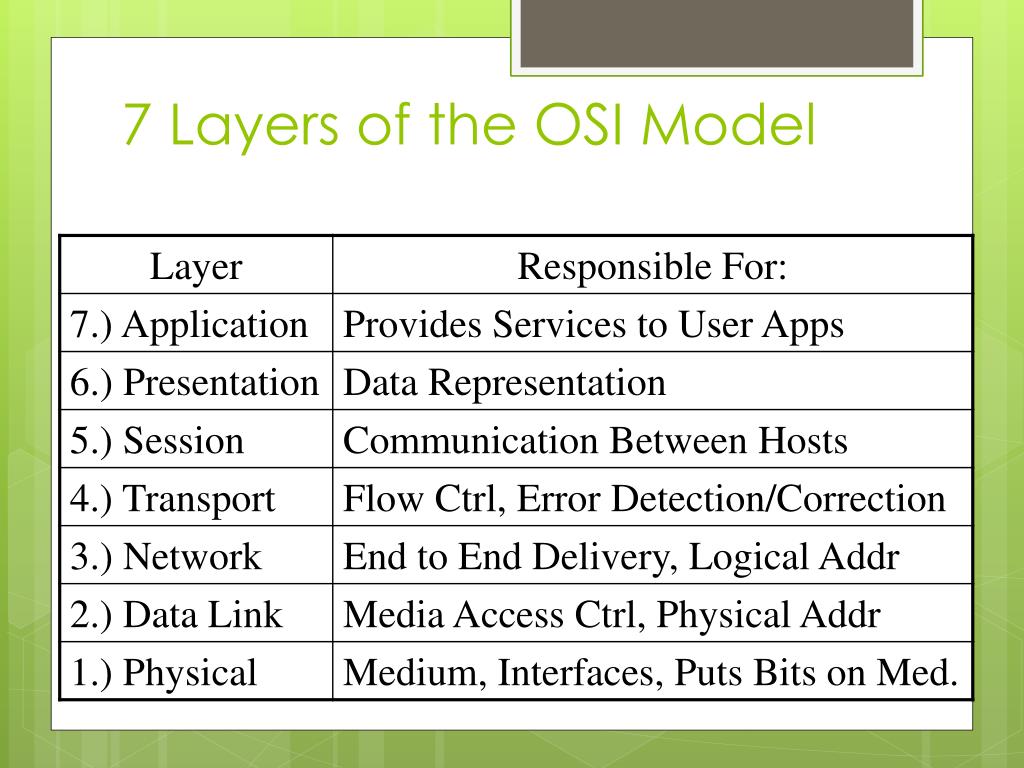 7 Layers of the OSI Model

| Layer | Responsible For: |
|---|---|
| 7.) Application | Provides Services to User Apps |
| 6.) Presentation | Data Representation |
| 5.) Session | Communication Between Hosts |
| 4.) Transport | Flow Ctrl, Error Detection/Correction |
| 3.) Network | End to End Delivery, Logical Addr |
| 2.) Data Link | Media Access Ctrl, Physical Addr |
| 1.) Physical | Medium, Interfaces, Puts Bits on Med. |